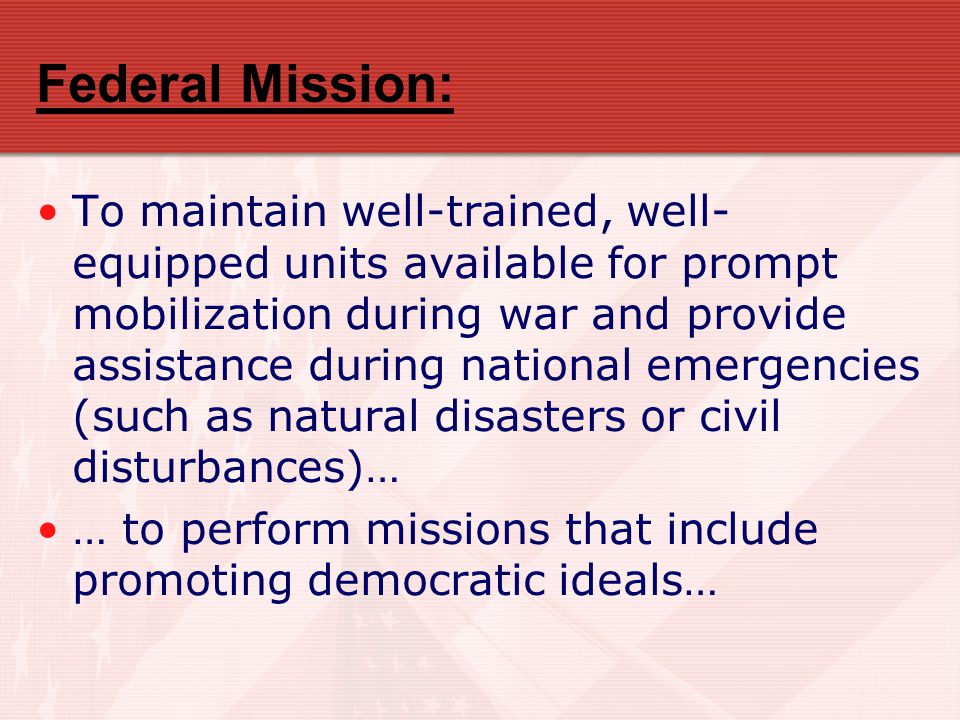 Federal Mission:

• To maintain well-trained, well-equipped units available for prompt mobilization during war and provide assistance during national emergencies (such as natural disasters or civil disturbances)…

• … to perform missions that include promoting democratic ideals…